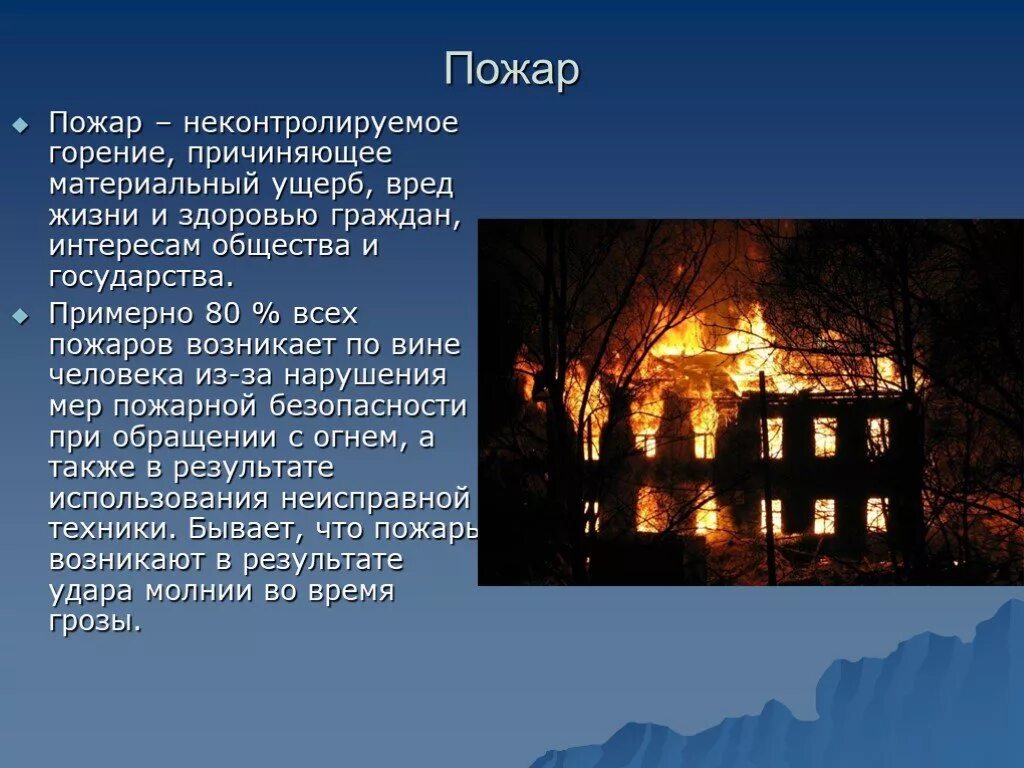 Пожар

Пожар – неконтролируемое горение, причиняющее материальный ущерб, вред жизни и здоровью граждан, интересам общества и государства.

Примерно 80 % всех пожаров возникает по вине человека из-за нарушения мер пожарной безопасности при обращении с огнем, а также в результате использования неисправной техники. Бывает, что пожары возникают в результате удара молнии во время грозы.